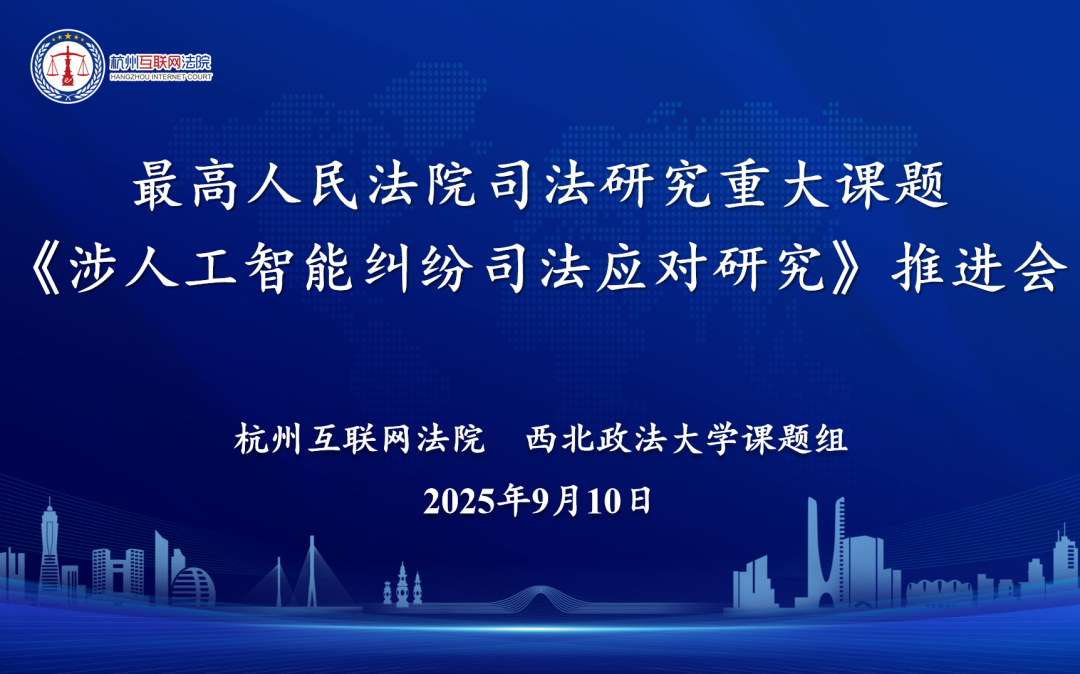 杭州互联网法院
HANGZHOU INTERNET COURT

最高人民法院司法研究重大课题
《涉人工智能纠纷司法应对研究》推进会

杭州互联网法院　西北政法大学课题组
2025年9月10日